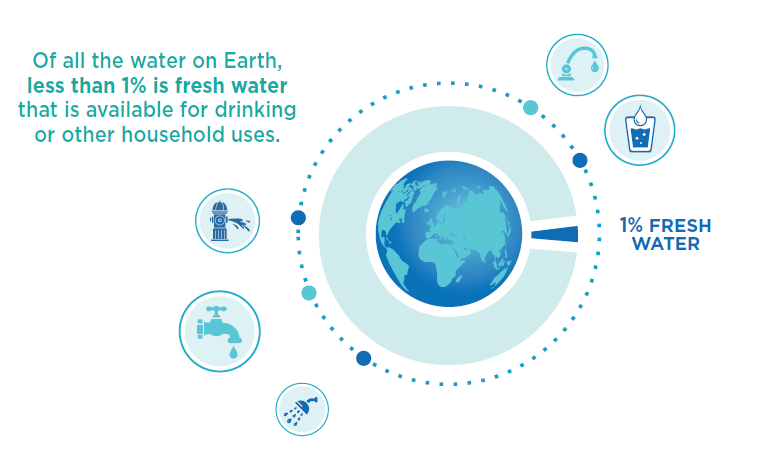 Of all the water on Earth, less than 1% is fresh water that is available for drinking or other household uses.

1% FRESH WATER